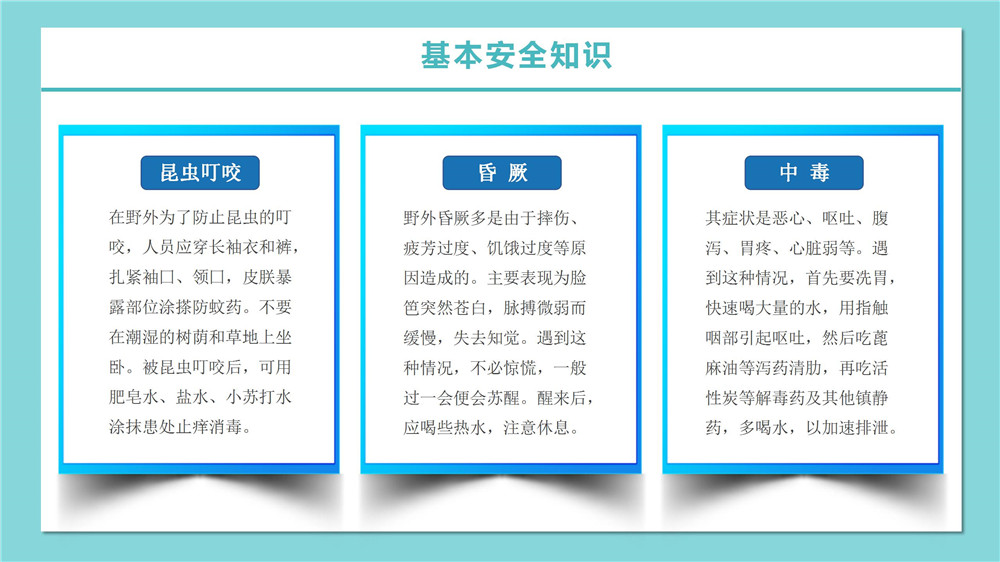 基本安全知识

昆虫叮咬

在野外为了防止昆虫的叮咬，人员应穿长袖衣和裤，扎紧袖口、领口，皮肤暴露部位涂搽防蚊药。不要在潮湿的树荫和草地上坐卧。被昆虫叮咬后，可用肥皂水、盐水、小苏打水涂抹患处止痒消毒。

昏 厥

野外昏厥多是由于摔伤、疲劳过度、饥饿过度等原因造成的。主要表现为脸色突然苍白，脉搏微弱而缓慢，失去知觉。遇到这种情况，不必惊慌，一般过一会便会苏醒。醒来后，应喝些热水，注意休息。

中 毒

其症状是恶心、呕吐、腹泻、胃疼、心脏弱等。遇到这种情况，首先要洗胃，快速喝大量的水，用指触咽部引起呕吐，然后吃蓖麻油等泻药清肋，再吃活性炭等解毒药及其他镇静药，多喝水，以加速排泄。